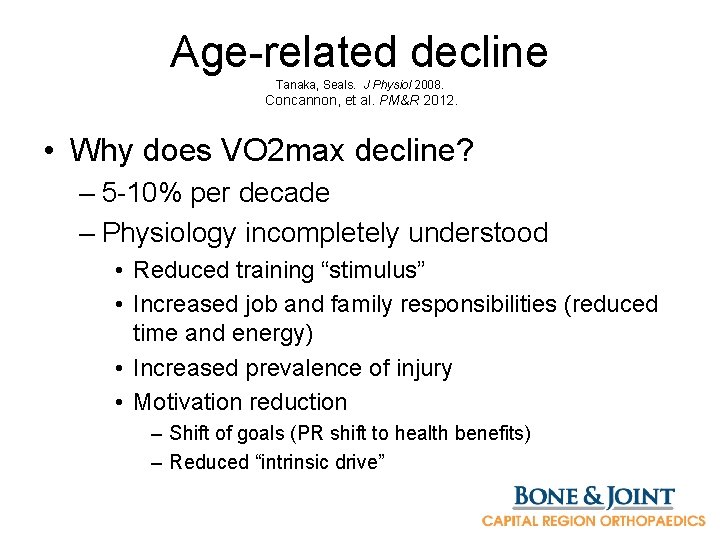 Age-related decline

Tanaka, Seals. J Physiol 2008.
Concannon, et al. PM&R 2012.

• Why does VO2max decline?
– 5-10% per decade
– Physiology incompletely understood
• Reduced training “stimulus”
• Increased job and family responsibilities (reduced time and energy)
• Increased prevalence of injury
• Motivation reduction
– Shift of goals (PR shift to health benefits)
– Reduced “intrinsic drive”

BONE & JOINT
CAPITAL REGION ORTHOPAEDICS